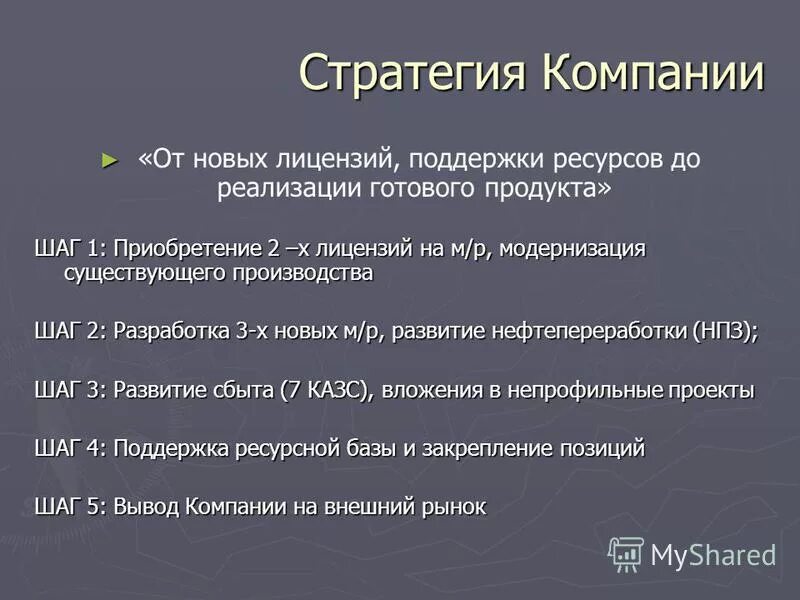 Стратегия Компании

► «От новых лицензий, поддержки ресурсов до реализации готового продукта»

ШАГ 1: Приобретение 2 –х лицензий на м/р, модернизация существующего производства

ШАГ 2: Разработка 3-х новых м/р, развитие нефтепереработки (НПЗ);

ШАГ 3: Развитие сбыта (7 КАЗС), вложения в непрофильные проекты

ШАГ 4: Поддержка ресурсной базы и закрепление позиций

ШАГ 5: Вывод Компании на внешний рынок

MyShared